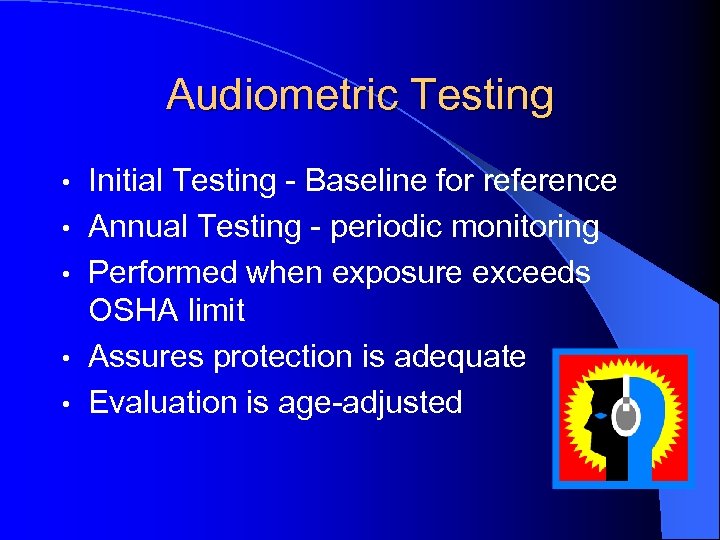 Audiometric Testing

• Initial Testing - Baseline for reference
• Annual Testing - periodic monitoring
• Performed when exposure exceeds OSHA limit
• Assures protection is adequate
• Evaluation is age-adjusted